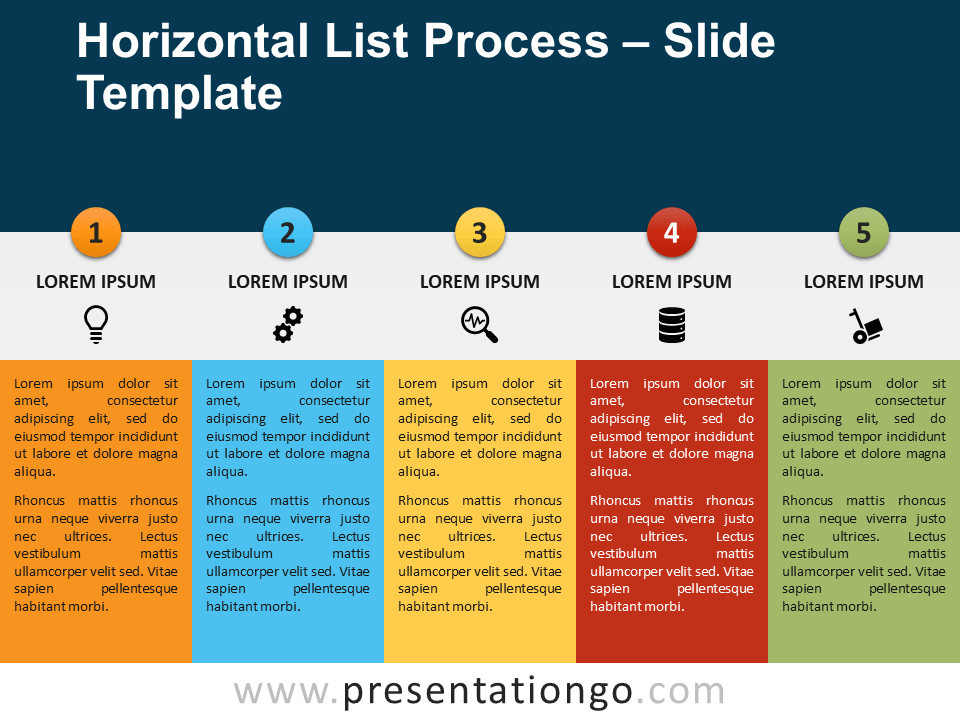 Horizontal List Process – Slide Template

1

LOREM IPSUM

Lorem ipsum dolor sit amet, consectetur adipiscing elit, sed do eiusmod tempor incididunt ut labore et dolore magna aliqua.

Rhoncus mattis rhoncus urna neque viverra justo nec ultrices. Lectus vestibulum mattis ullamcorper velit sed. Vitae sapien pellentesque habitant morbi.

2

LOREM IPSUM

Lorem ipsum dolor sit amet, consectetur adipiscing elit, sed do eiusmod tempor incididunt ut labore et dolore magna aliqua.

Rhoncus mattis rhoncus urna neque viverra justo nec ultrices. Lectus vestibulum mattis ullamcorper velit sed. Vitae sapien pellentesque habitant morbi.

3

LOREM IPSUM

Lorem ipsum dolor sit amet, consectetur adipiscing elit, sed do eiusmod tempor incididunt ut labore et dolore magna aliqua.

Rhoncus mattis rhoncus urna neque viverra justo nec ultrices. Lectus vestibulum mattis ullamcorper velit sed. Vitae sapien pellentesque habitant morbi.

4

LOREM IPSUM

Lorem ipsum dolor sit amet, consectetur adipiscing elit, sed do eiusmod tempor incididunt ut labore et dolore magna aliqua.

Rhoncus mattis rhoncus urna neque viverra justo nec ultrices. Lectus vestibulum mattis ullamcorper velit sed. Vitae sapien pellentesque habitant morbi.

5

LOREM IPSUM

Lorem ipsum dolor sit amet, consectetur adipiscing elit, sed do eiusmod tempor incididunt ut labore et dolore magna aliqua.

Rhoncus mattis rhoncus urna neque viverra justo nec ultrices. Lectus vestibulum mattis ullamcorper velit sed. Vitae sapien pellentesque habitant morbi.

www.presentationgo.com